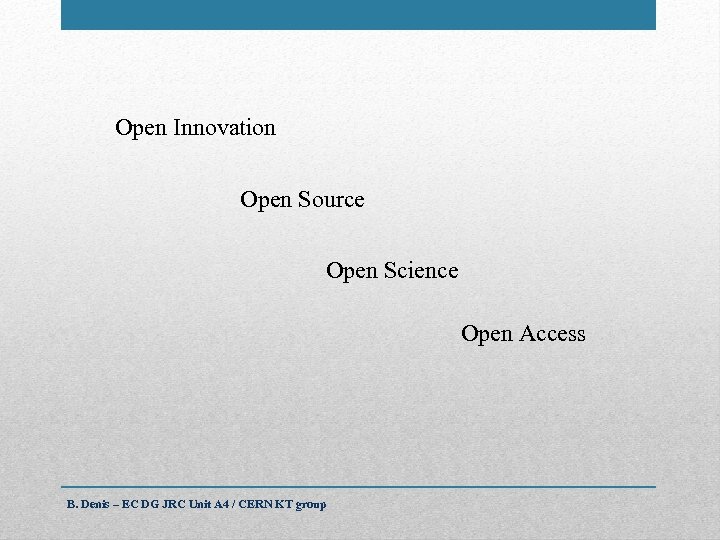 Open Innovation

Open Source

Open Science

Open Access

B. Denis – EC DG JRC Unit A4 / CERN KT group